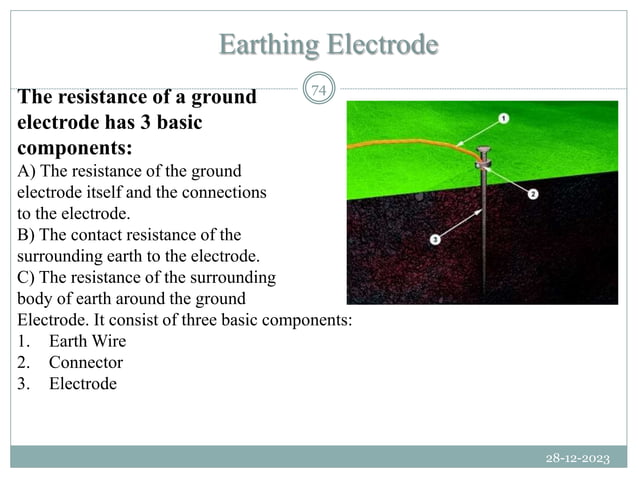 Earthing Electrode

74

The resistance of a ground electrode has 3 basic components:
A) The resistance of the ground electrode itself and the connections to the electrode.
B) The contact resistance of the surrounding earth to the electrode.
C) The resistance of the surrounding body of earth around the ground Electrode. It consist of three basic components:
1. Earth Wire
2. Connector
3. Electrode

1
2
3

28-12-2023